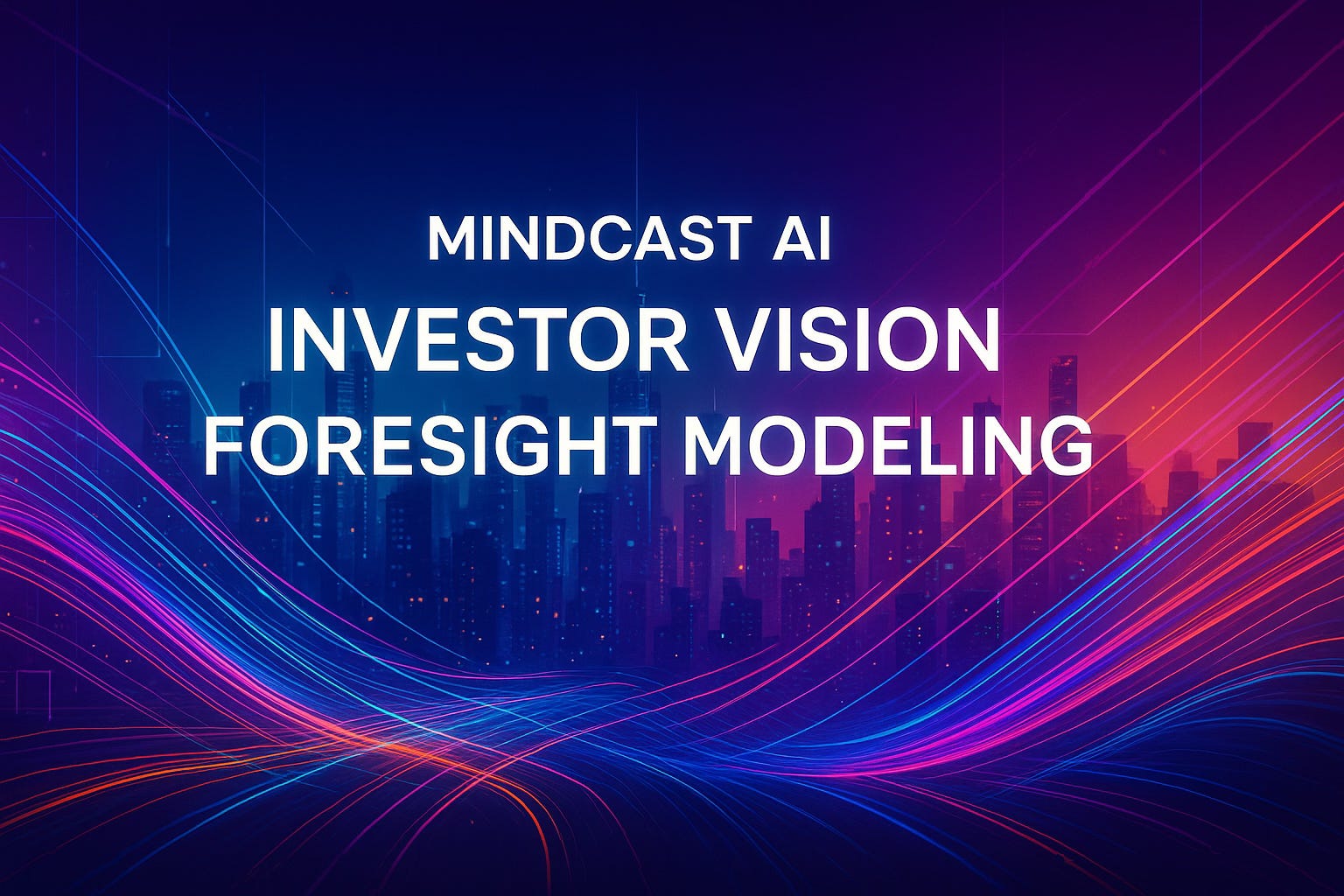 MINDCAST AI
INVESTOR VISION
FORESIGHT MODELING